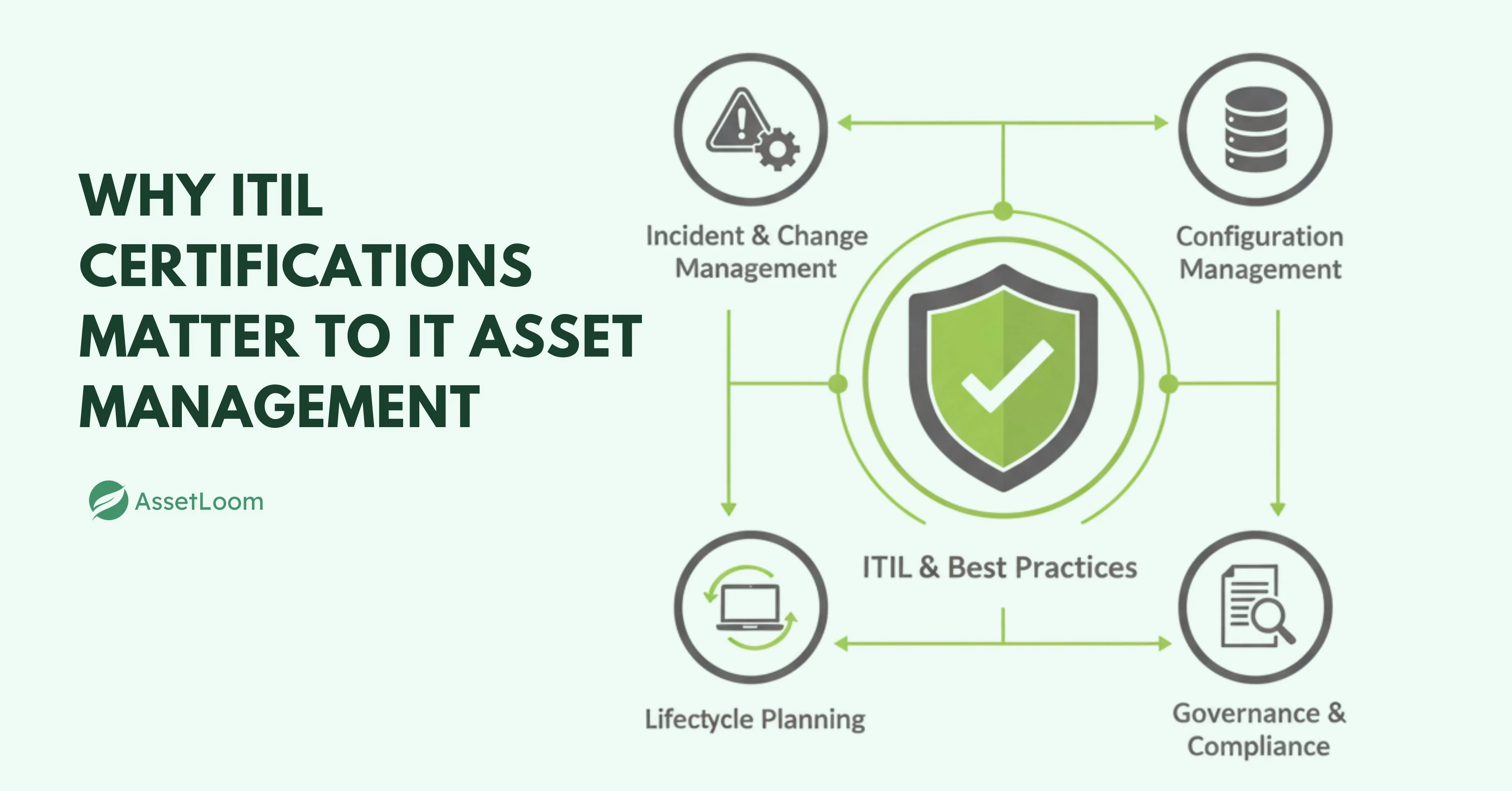 WHY ITIL CERTIFICATIONS MATTER TO IT ASSET MANAGEMENT

AssetLoom

Incident & Change Management

Configuration Management

ITIL & Best Practices

Lifecycle Planning

Governance & Compliance